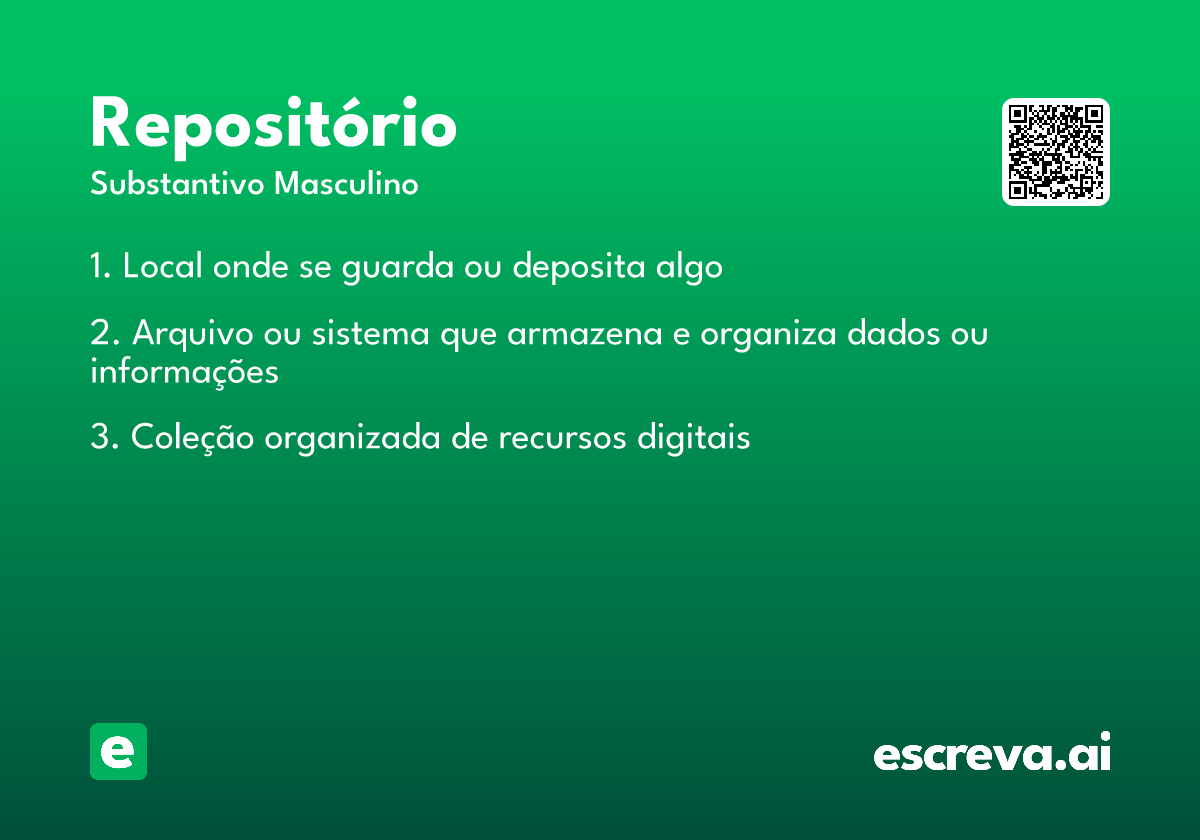 Repositório
Substantivo Masculino

1. Local onde se guarda ou deposita algo

2. Arquivo ou sistema que armazena e organiza dados ou informações

3. Coleção organizada de recursos digitais

e

escreva.ai